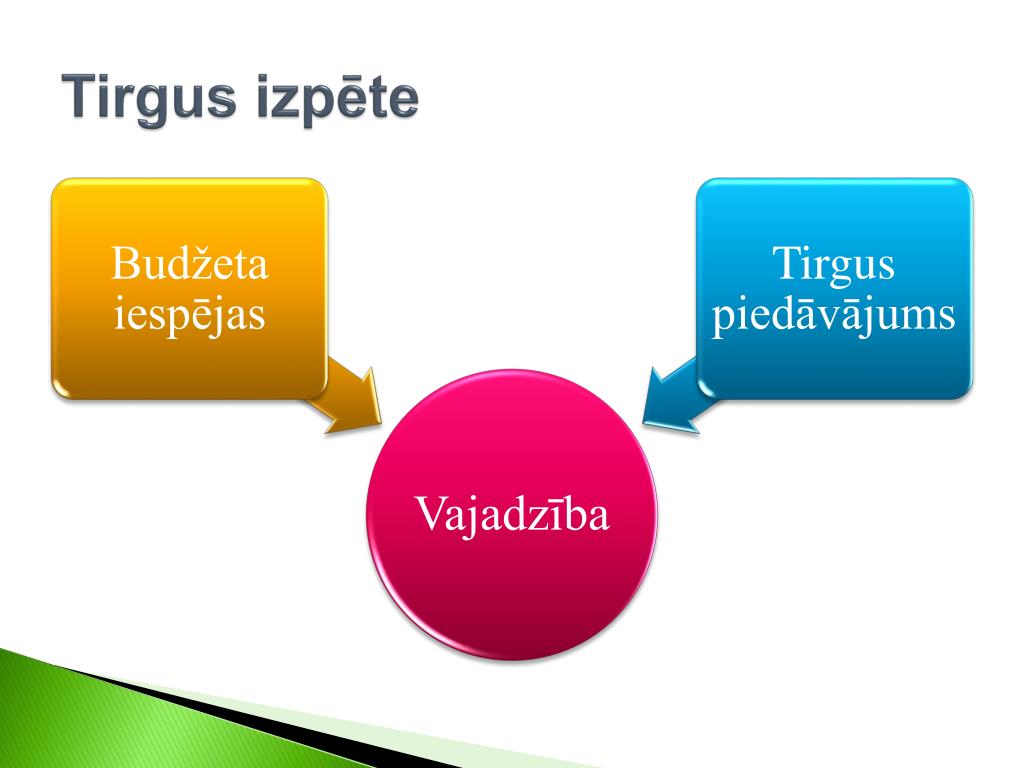 Tirgus izpēte

Budžeta iespējas

Tirgus piedāvājums

Vajadzība